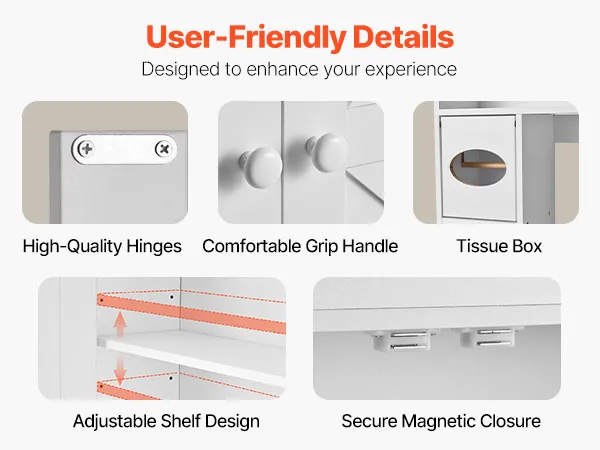 User-Friendly Details

Designed to enhance your experience

High-Quality Hinges

Comfortable Grip Handle

Tissue Box

Adjustable Shelf Design

Secure Magnetic Closure